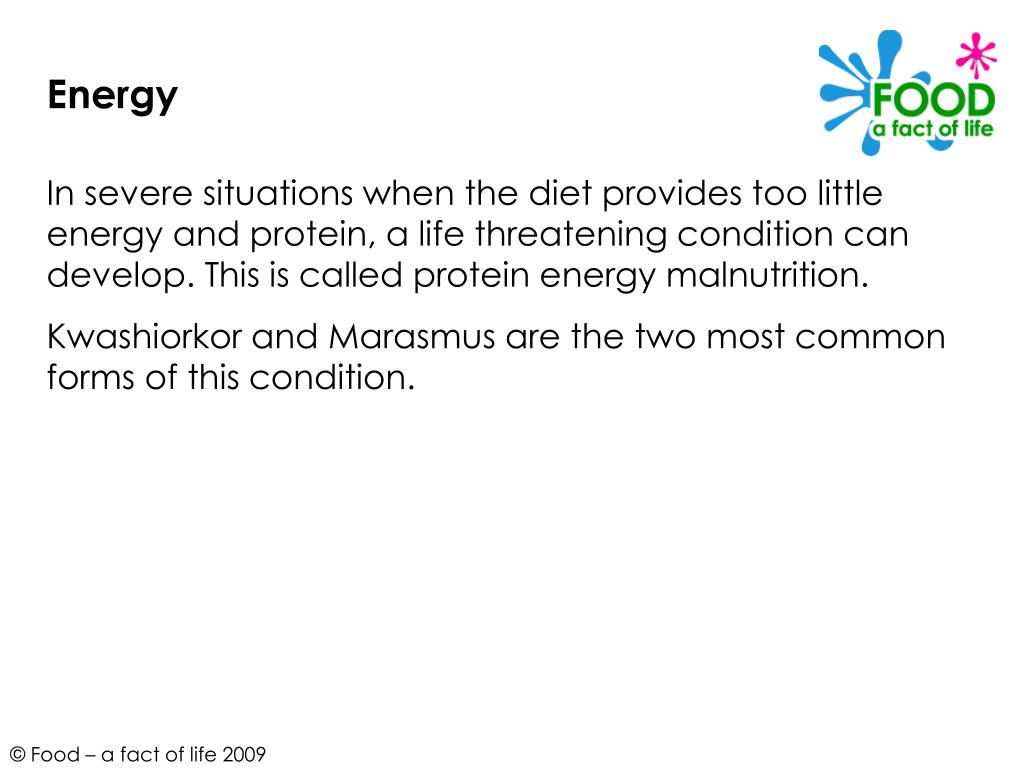 Energy

FOOD
a fact of life

In severe situations when the diet provides too little energy and protein, a life threatening condition can develop. This is called protein energy malnutrition.

Kwashiorkor and Marasmus are the two most common forms of this condition.

© Food – a fact of life 2009